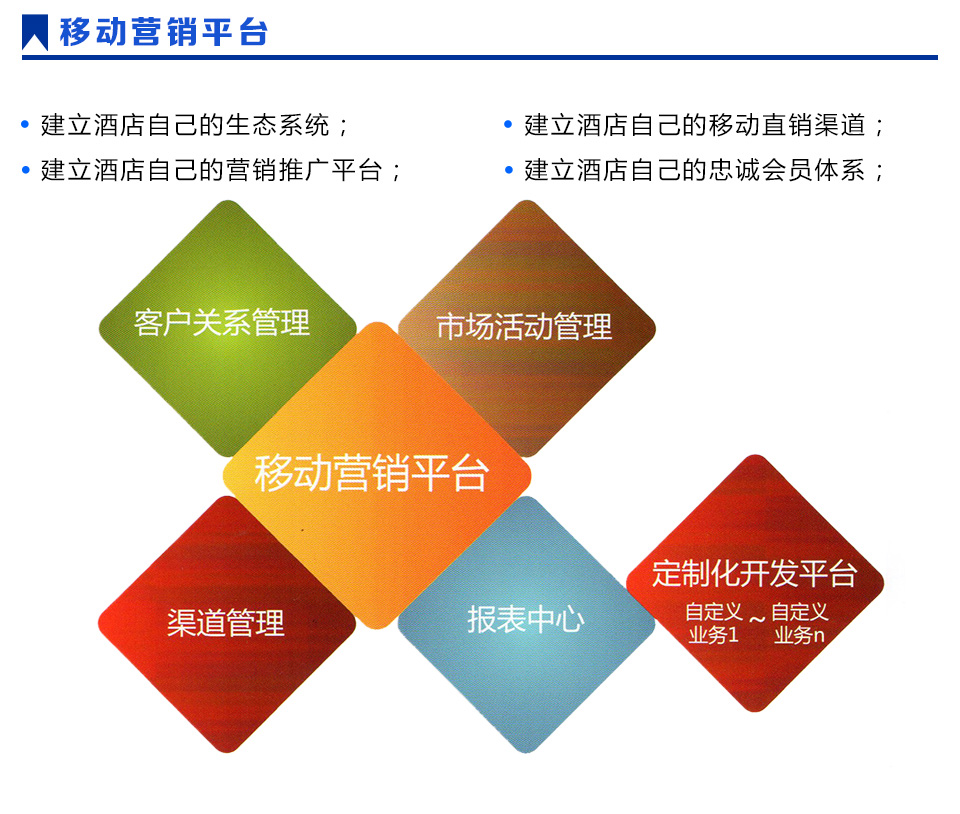 移动营销平台

• 建立酒店自己的生态系统；
• 建立酒店自己的营销推广平台；

• 建立酒店自己的移动直销渠道；
• 建立酒店自己的忠诚会员体系；

客户关系管理

市场活动管理

移动营销平台

渠道管理

报表中心

定制化开发平台
自定义业务1 ~ 自定义业务n